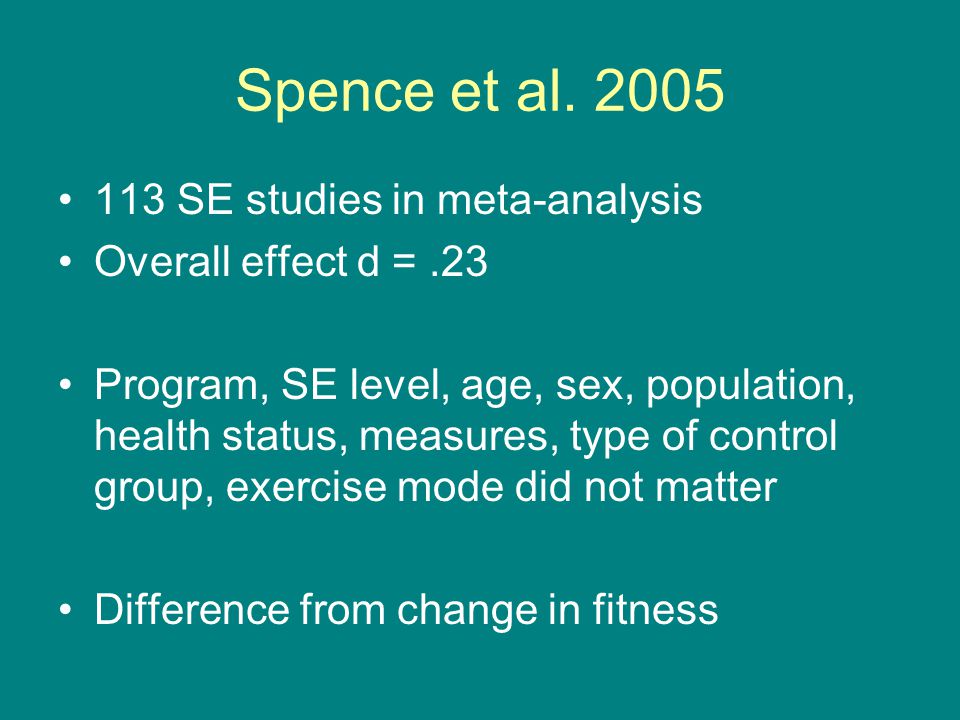 Spence et al. 2005

• 113 SE studies in meta-analysis
• Overall effect d = .23

• Program, SE level, age, sex, population, health status, measures, type of control group, exercise mode did not matter

• Difference from change in fitness